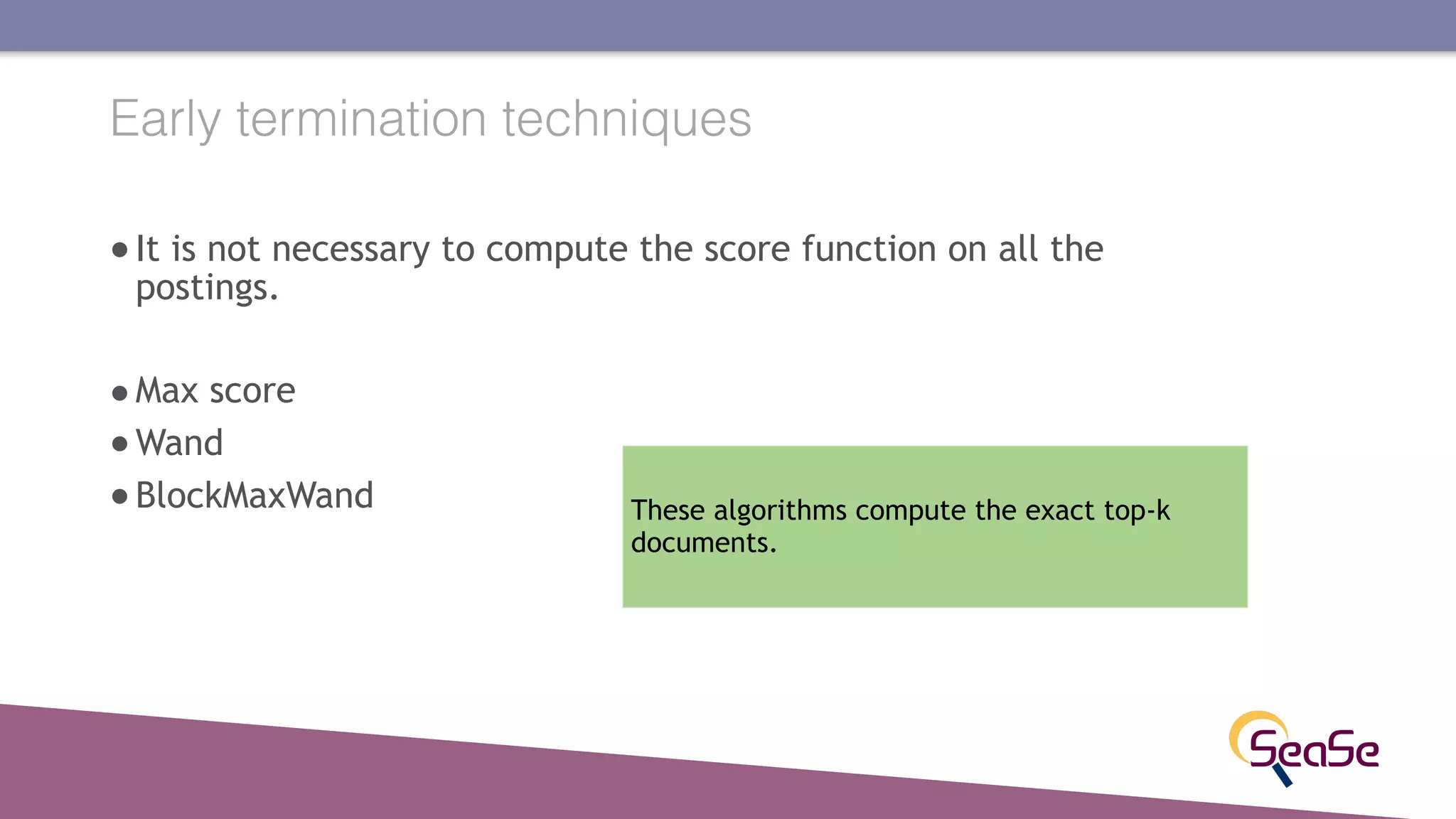 Early termination techniques

• It is not necessary to compute the score function on all the postings.

• Max score
• Wand
• BlockMaxWand

These algorithms compute the exact top-k documents.

SeaSe